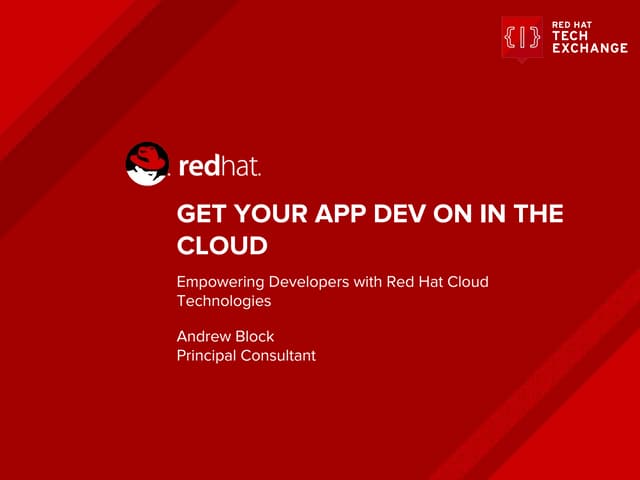 {|} RED HAT TECH EXCHANGE

redhat.

GET YOUR APP DEV ON IN THE CLOUD

Empowering Developers with Red Hat Cloud Technologies

Andrew Block
Principal Consultant